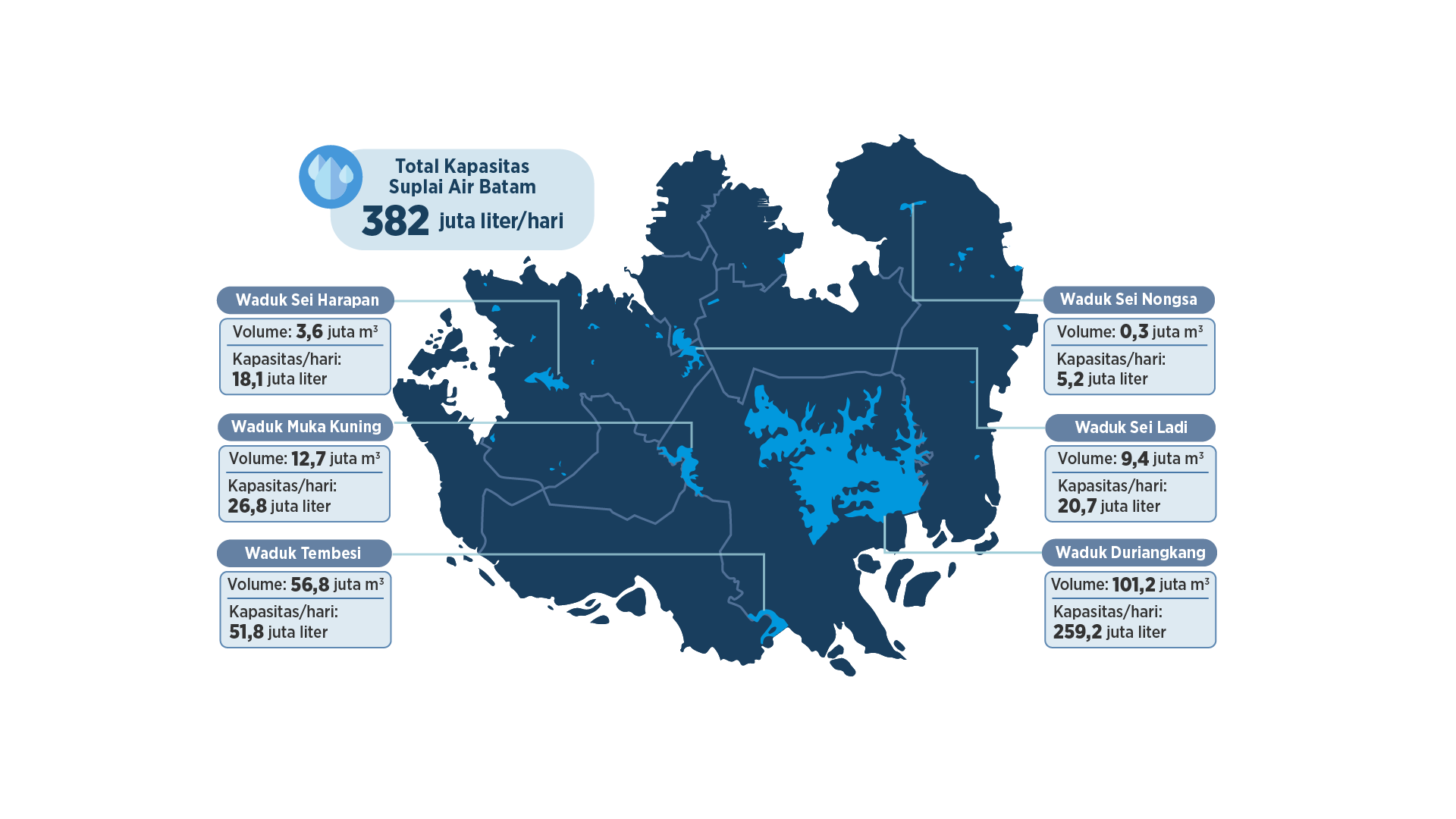 Total Kapasitas Suplai Air Batam
382 juta liter/hari

Waduk Sei Harapan
Volume: 3,6 juta $m^3$
Kapasitas/hari: 18,1 juta liter

Waduk Muka Kuning
Volume: 12,7 juta $m^3$
Kapasitas/hari: 26,8 juta liter

Waduk Tembesi
Volume: 56,8 juta $m^3$
Kapasitas/hari: 51,8 juta liter

Waduk Sei Nongsa
Volume: 0,3 juta $m^3$
Kapasitas/hari: 5,2 juta liter

Waduk Sei Ladi
Volume: 9,4 juta $m^3$
Kapasitas/hari: 20,7 juta liter

Waduk Duriangkang
Volume: 101,2 juta $m^3$
Kapasitas/hari: 259,2 juta liter